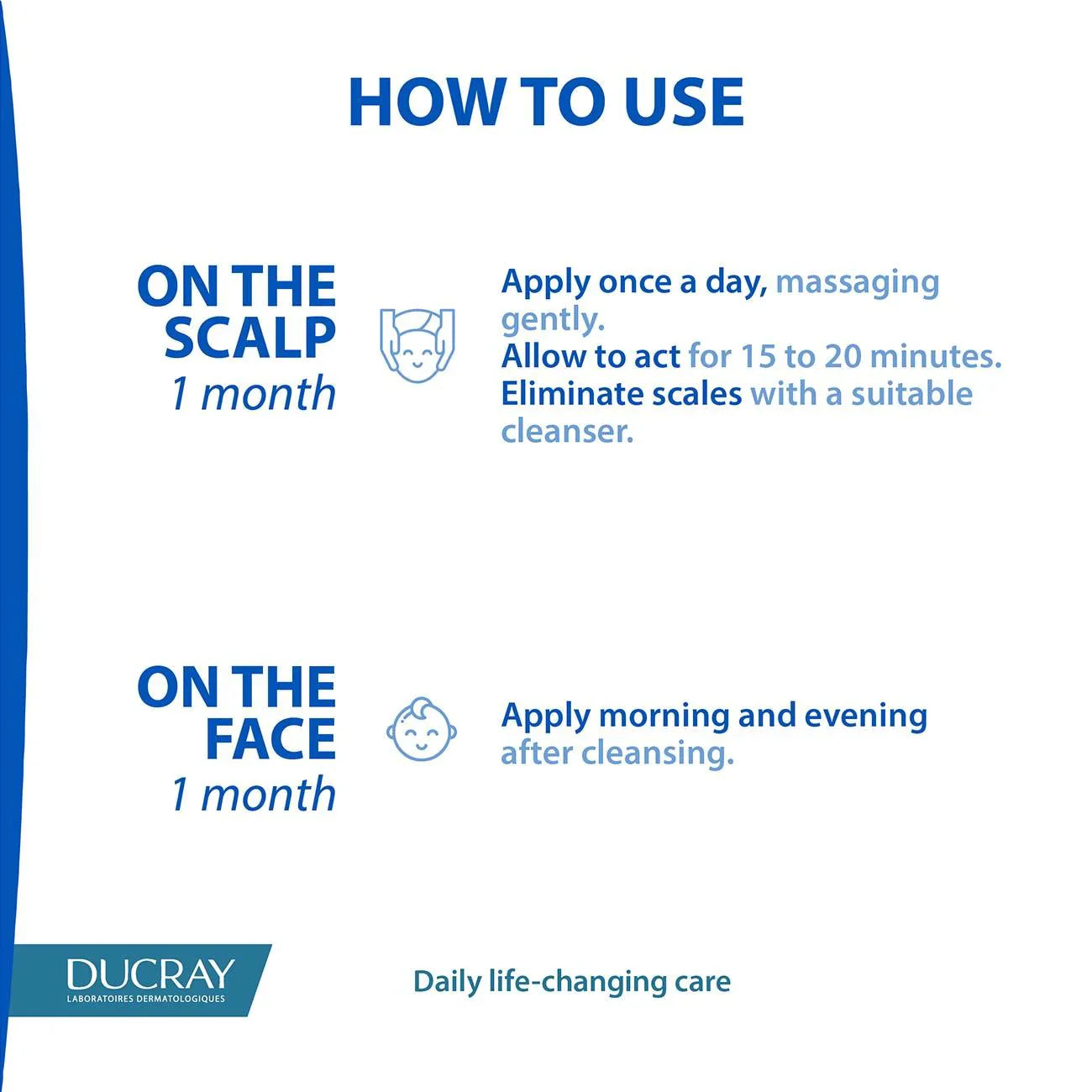 HOW TO USE

ON THE SCALP
1 month

Apply once a day, massaging gently.
Allow to act for 15 to 20 minutes.
Eliminate scales with a suitable cleanser.

ON THE FACE
1 month

Apply morning and evening after cleansing.

DUCRAY
LABORATOIRES DERMATOLOGIQUES

Daily life-changing care